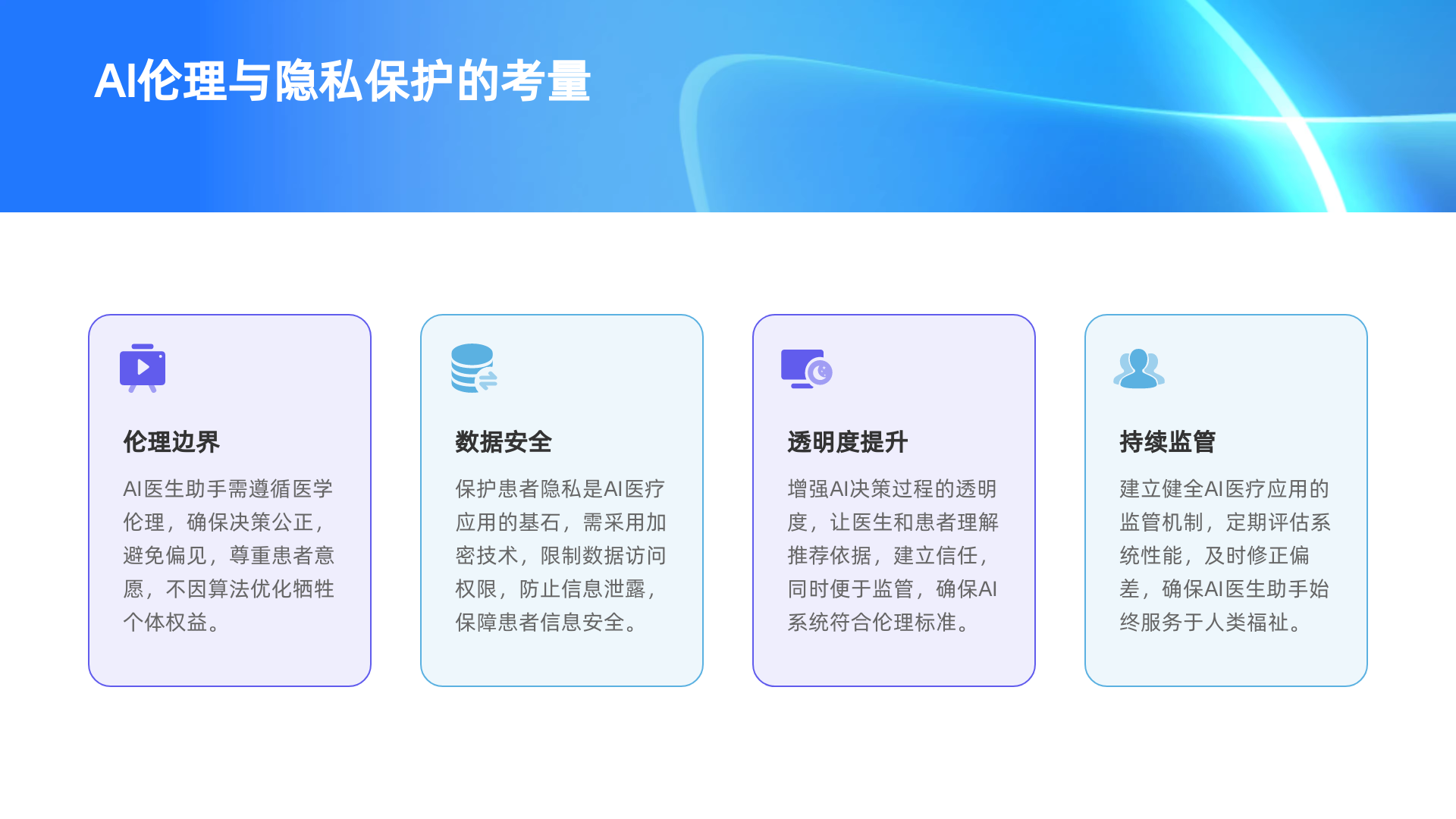 AI伦理与隐私保护的考量

伦理边界

AI医生助手需遵循医学伦理，确保决策公正，避免偏见，尊重患者意愿，不因算法优化牺牲个体权益。

数据安全

保护患者隐私是AI医疗应用的基石，需采用加密技术，限制数据访问权限，防止信息泄露，保障患者信息安全。

透明度提升

增强AI决策过程的透明度，让医生和患者理解推荐依据，建立信任，同时便于监管，确保AI系统符合伦理标准。

持续监管

建立健全AI医疗应用的监管机制，定期评估系统性能，及时修正偏差，确保AI医生助手始终服务于人类福祉。